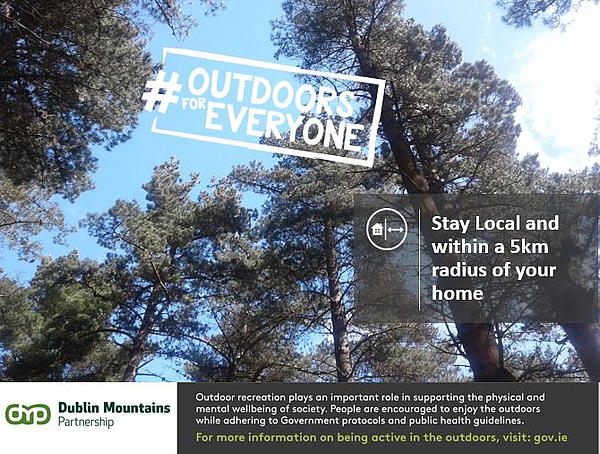 #OUTDOORS FOR EVERYONE

Stay Local and within a 5km radius of your home

Dublin Mountains Partnership

Outdoor recreation plays an important role in supporting the physical and mental wellbeing of society. People are encouraged to enjoy the outdoors while adhering to Government protocols and public health guidelines.

For more information on being active in the outdoors, visit: gov.ie